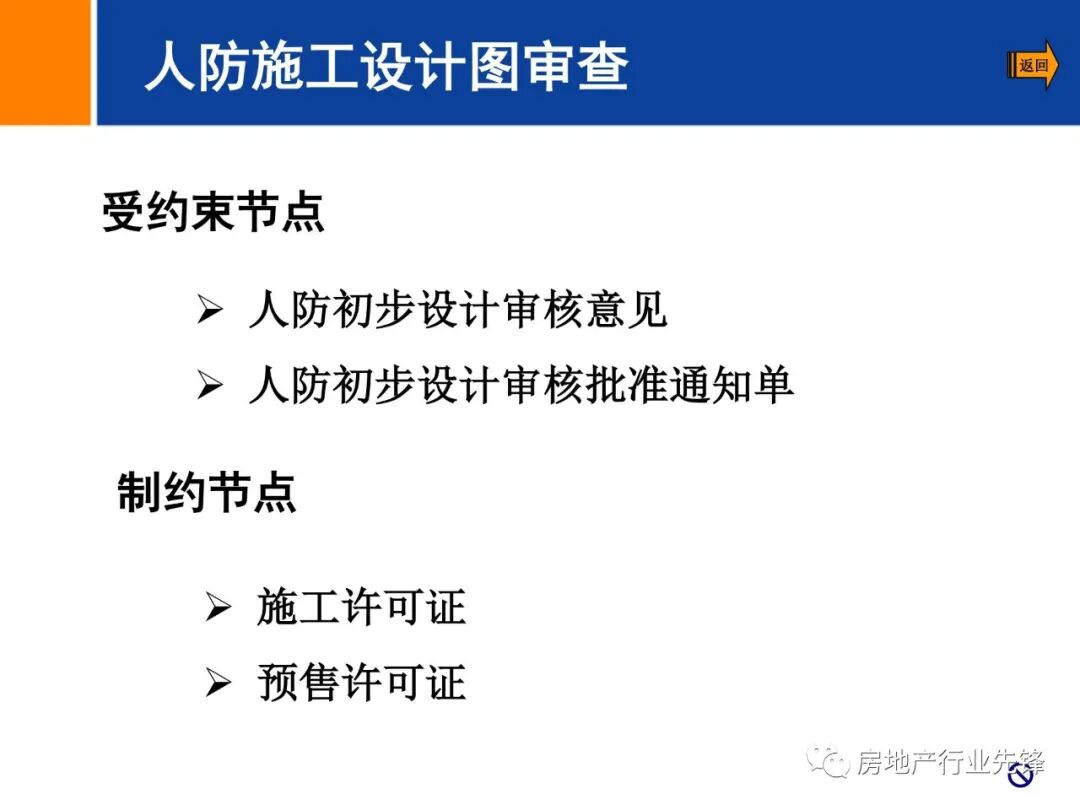 人防施工设计图审查

返回

受约束节点

➢ 人防初步设计审核意见

➢ 人防初步设计审核批准通知单

制约节点

➢ 施工许可证

➢ 预售许可证

房地产行业先锋